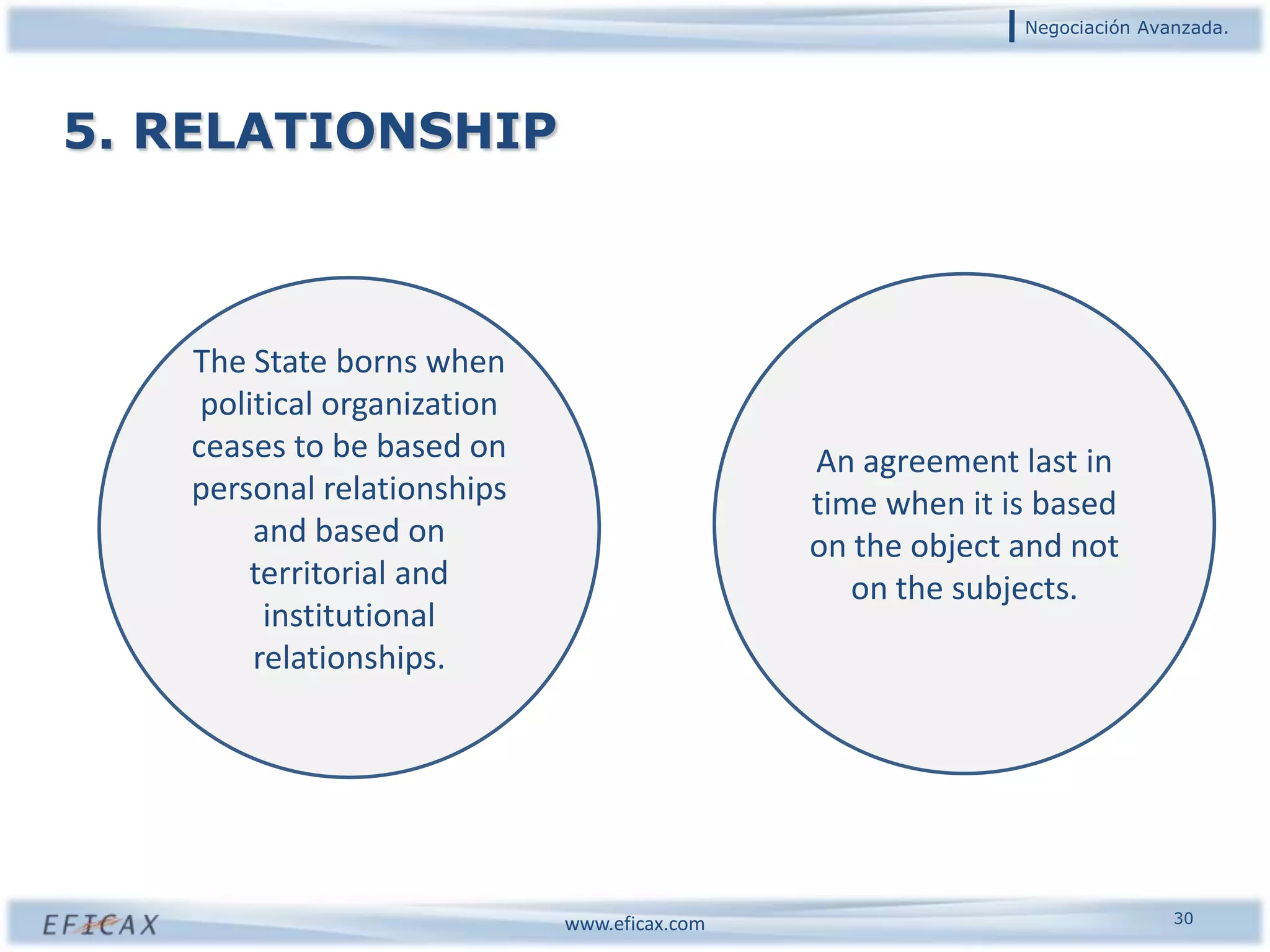 Negociación Avanzada.

5. RELATIONSHIP

The State borns when political organization ceases to be based on personal relationships and based on territorial and institutional relationships.

An agreement last in time when it is based on the object and not on the subjects.

EFICAX

www.eficax.com

30